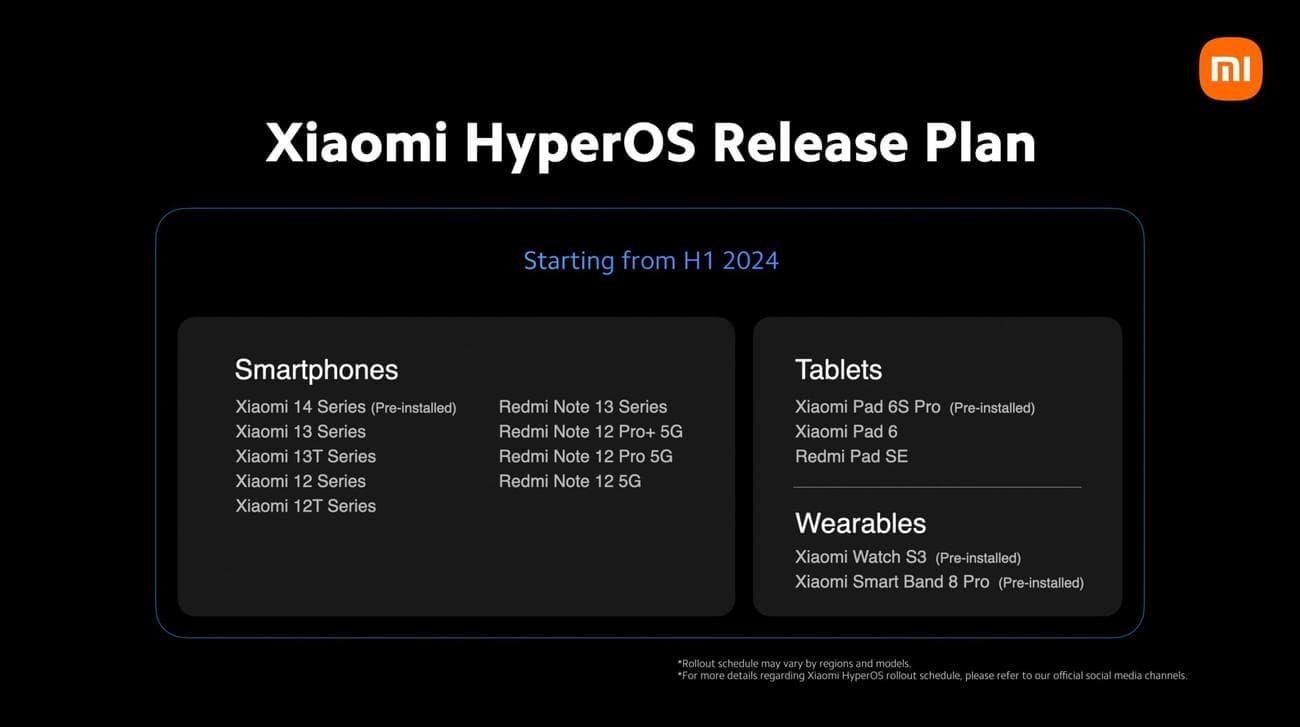 mi

Xiaomi HyperOS Release Plan

Starting from H1 2024

Smartphones
Xiaomi 14 Series (Pre-installed)
Xiaomi 13 Series
Xiaomi 13T Series
Xiaomi 12 Series
Xiaomi 12T Series

Redmi Note 13 Series
Redmi Note 12 Pro+ 5G
Redmi Note 12 Pro 5G
Redmi Note 12 5G

Tablets
Xiaomi Pad 6S Pro (Pre-installed)
Xiaomi Pad 6
Redmi Pad SE

Wearables
Xiaomi Watch S3 (Pre-installed)
Xiaomi Smart Band 8 Pro (Pre-installed)

*Rollout schedule may vary by regions and models.
*For more details regarding Xiaomi HyperOS rollout schedule, please refer to our official social media channels.